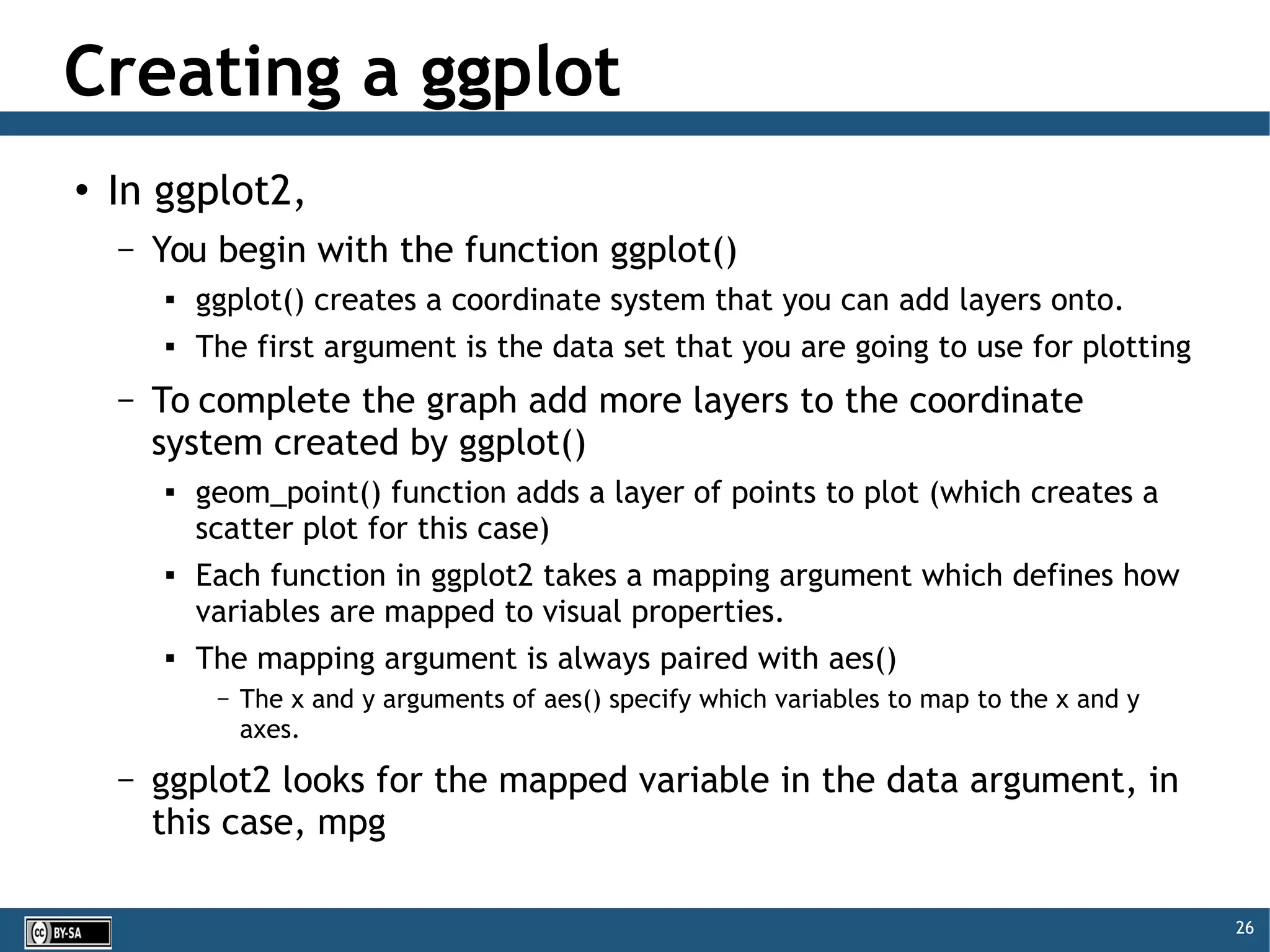 Creating a ggplot

• In ggplot2,

– You begin with the function ggplot()

▪ ggplot() creates a coordinate system that you can add layers onto.

▪ The first argument is the data set that you are going to use for plotting

– To complete the graph add more layers to the coordinate system created by ggplot()

▪ geom_point() function adds a layer of points to plot (which creates a scatter plot for this case)

▪ Each function in ggplot2 takes a mapping argument which defines how variables are mapped to visual properties.

▪ The mapping argument is always paired with aes()

– The x and y arguments of aes() specify which variables to map to the x and y axes.

– ggplot2 looks for the mapped variable in the data argument, in this case, mpg

cc BY-SA

26